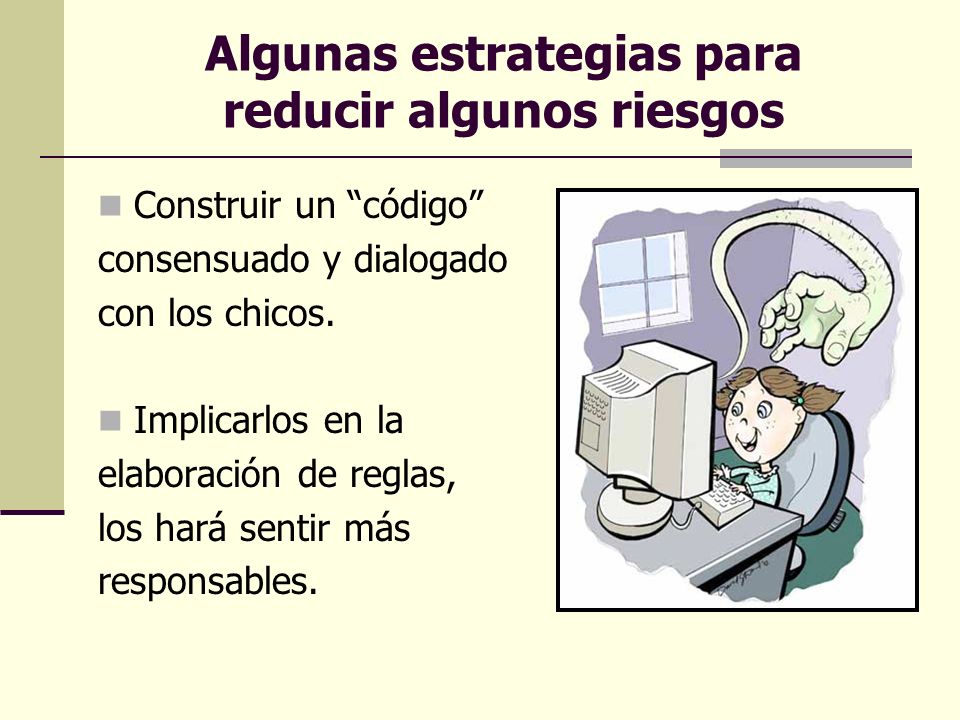 Algunas estrategias para reducir algunos riesgos

Construir un “código” consensuado y dialogado con los chicos.

Implicarlos en la elaboración de reglas, los hará sentir más responsables.